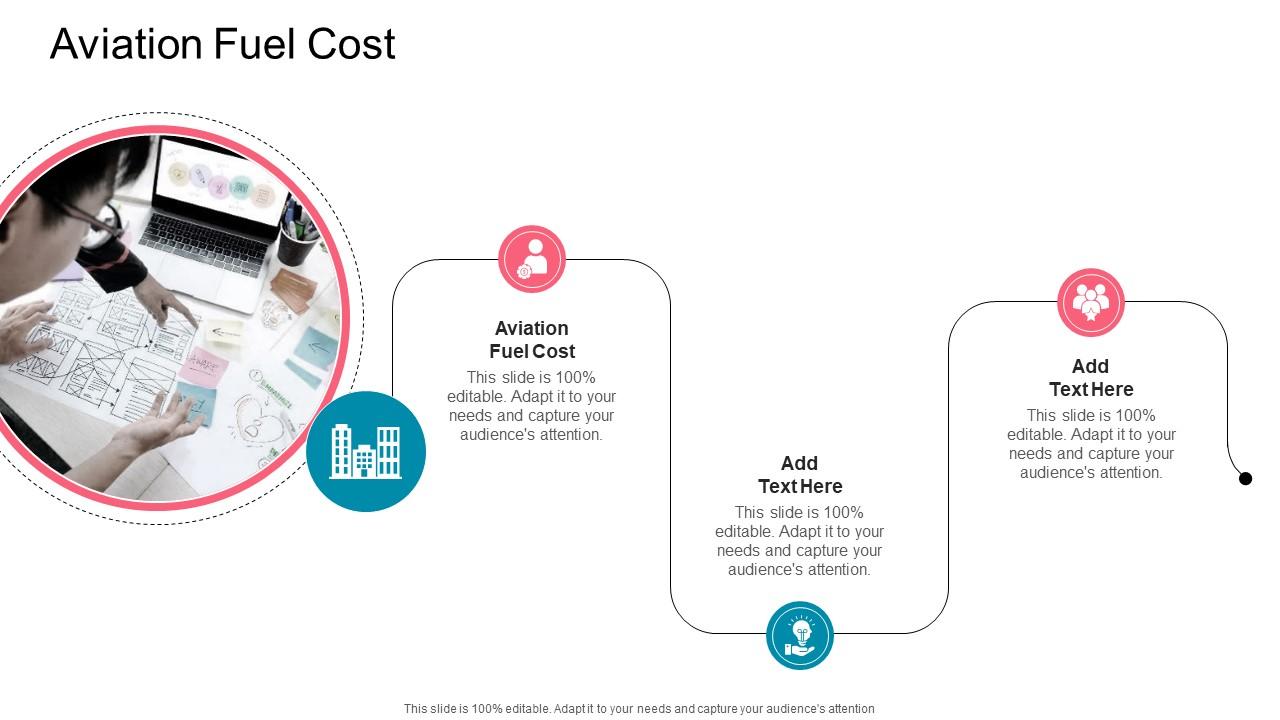 Aviation Fuel Cost

Aviation Fuel Cost
This slide is 100% editable. Adapt it to your needs and capture your audience's attention.

Add Text Here
This slide is 100% editable. Adapt it to your needs and capture your audience's attention.

Add Text Here
This slide is 100% editable. Adapt it to your needs and capture your audience's attention.

This slide is 100% editable. Adapt it to your needs and capture your audience's attention